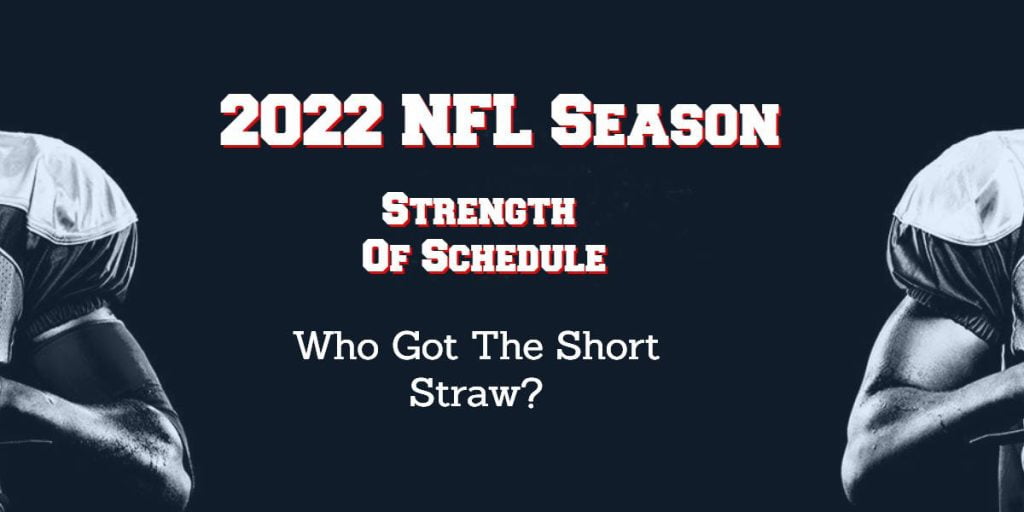 2022 NFL Season

Strength
Of Schedule

Who Got The Short
Straw?